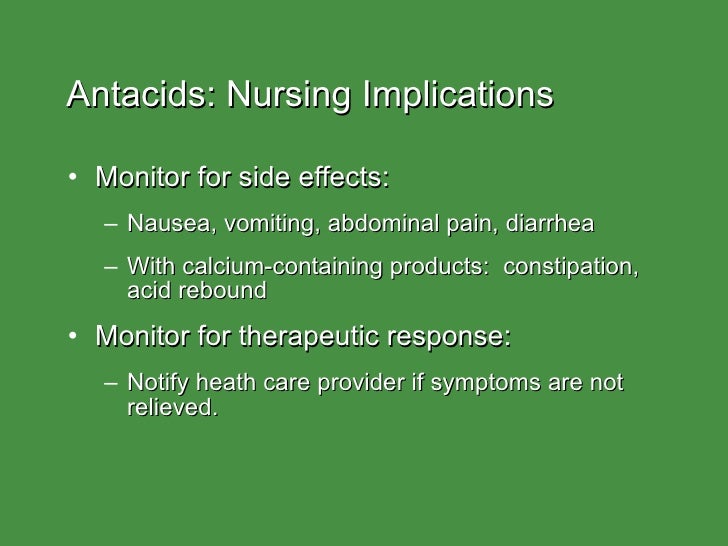 Antacids: Nursing Implications

• Monitor for side effects:

– Nausea, vomiting, abdominal pain, diarrhea

– With calcium-containing products: constipation, acid rebound

• Monitor for therapeutic response:

– Notify heath care provider if symptoms are not relieved.